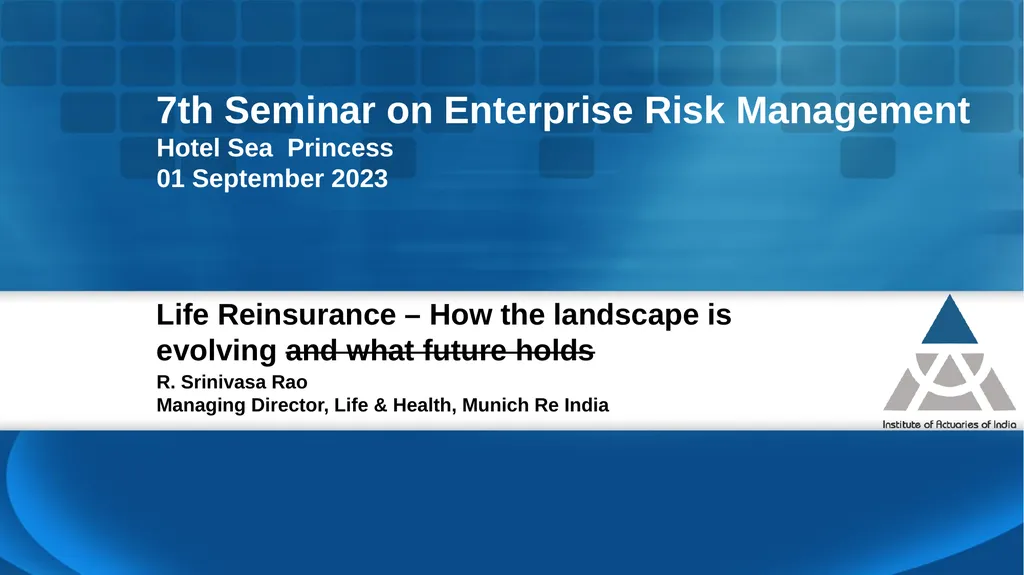 7th Seminar on Enterprise Risk Management
Hotel Sea Princess
01 September 2023

Life Reinsurance – How the landscape is evolving ~~and what future holds~~

R. Srinivasa Rao
Managing Director, Life & Health, Munich Re India

Institute of Actuaries of India